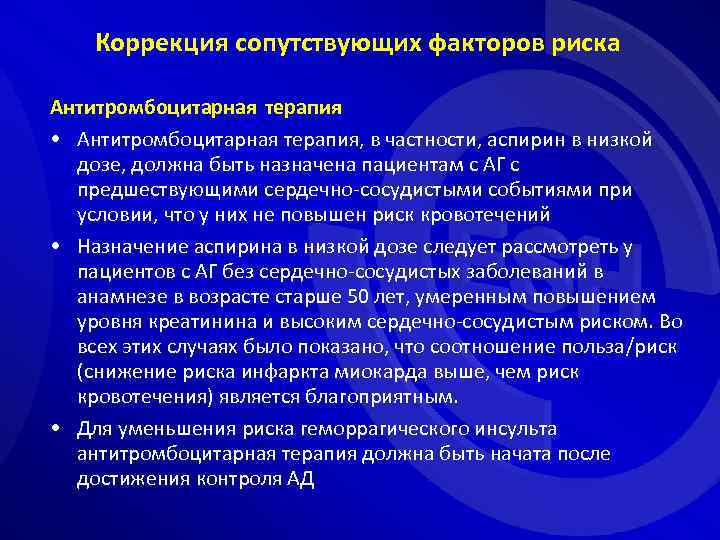 Коррекция сопутствующих факторов риска

Антитромбоцитарная терапия

• Антитромбоцитарная терапия, в частности, аспирин в низкой дозе, должна быть назначена пациентам с АГ с предшествующими сердечно-сосудистыми событиями при условии, что у них не повышен риск кровотечений

• Назначение аспирина в низкой дозе следует рассмотреть у пациентов с АГ без сердечно-сосудистых заболеваний в анамнезе в возрасте старше 50 лет, умеренным повышением уровня креатинина и высоким сердечно-сосудистым риском. Во всех этих случаях было показано, что соотношение польза/риск (снижение риска инфаркта миокарда выше, чем риск кровотечения) является благоприятным.

• Для уменьшения риска геморрагического инсульта антитромбоцитарная терапия должна быть начата после достижения контроля АД